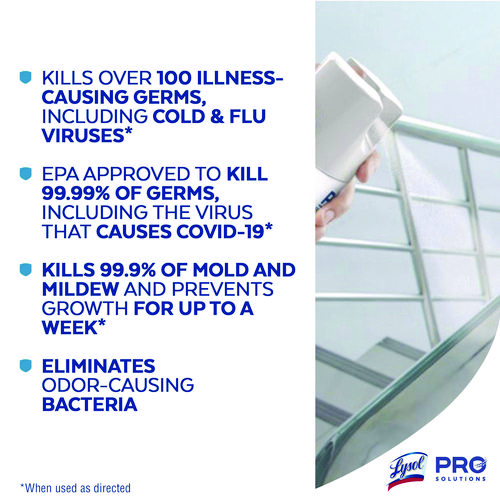 KILLS OVER 100 ILLNESS-CAUSING GERMS, INCLUDING COLD & FLU VIRUSES*

EPA APPROVED TO KILL 99.99% OF GERMS, INCLUDING THE VIRUS THAT CAUSES COVID-19*

KILLS 99.9% OF MOLD AND MILDEW AND PREVENTS GROWTH FOR UP TO A WEEK*

ELIMINATES ODOR-CAUSING BACTERIA

*When used as directed

Lysol PRO SOLUTIONS